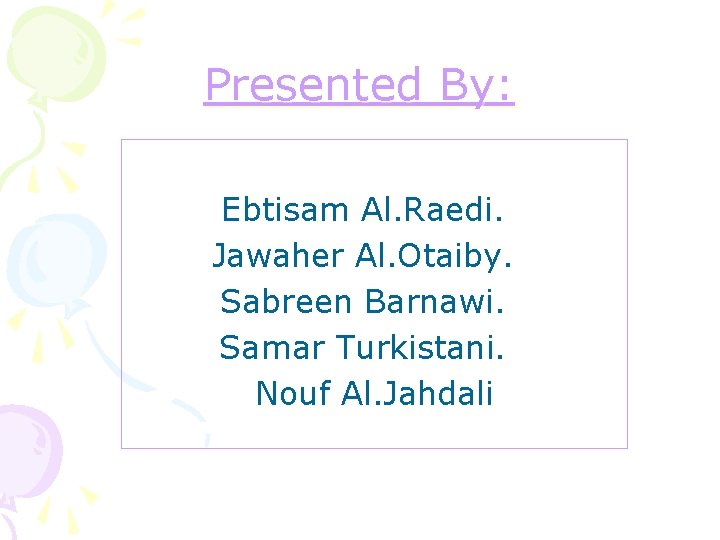 Presented By:

Ebtisam Al.Raedi.
Jawaher Al.Otaiby.
Sabreen Barnawi.
Samar Turkistani.
Nouf Al.Jahdali